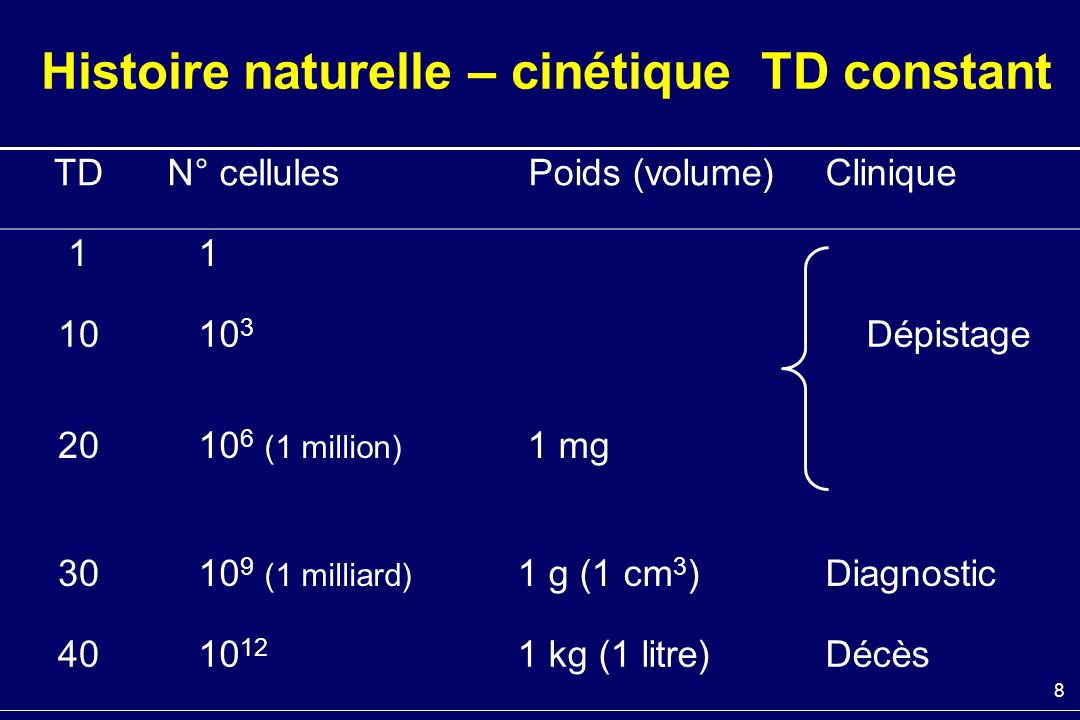 Histoire naturelle – cinétique TD constant

| TD | N° cellules | Poids (volume) | Clinique |
|---|---|---|---|
| 1 | 1 | | |
| 10 | $10^3$ | | Dépistage |
| 20 | $10^6$ (1 million) | 1 mg | |
| 30 | $10^9$ (1 milliard) | 1 g (1 $cm^3$) | Diagnostic |
| 40 | $10^{12}$ | 1 kg (1 litre) | Décès |

8